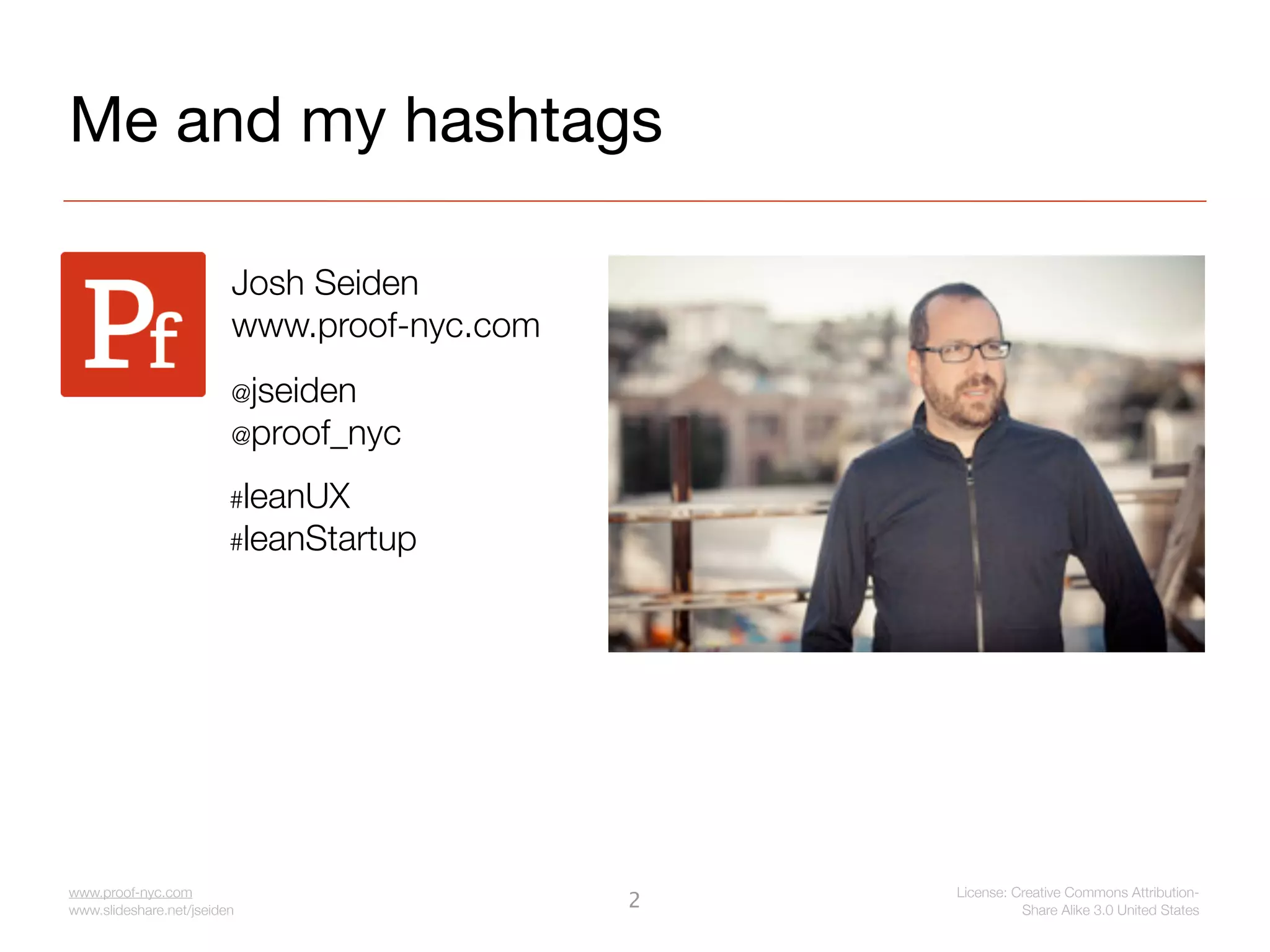 Me and my hashtags

Pf

Josh Seiden
www.proof-nyc.com

@jseiden
@proof_nyc

#leanUX
#leanStartup

www.proof-nyc.com
www.slideshare.net/jseiden

2

License: Creative Commons Attribution-Share Alike 3.0 United States